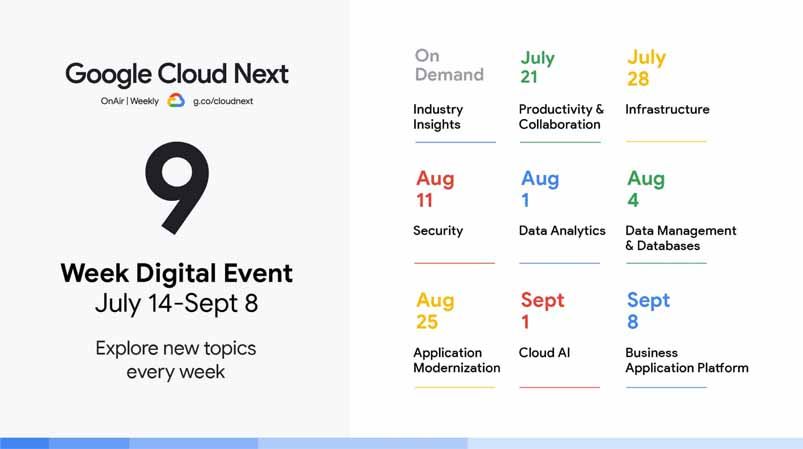 Google Cloud Next
OnAir | Weekly g.co/cloudnext

9

Week Digital Event
July 14-Sept 8

Explore new topics every week

On Demand
Industry Insights

July 21
Productivity & Collaboration

July 28
Infrastructure

Aug 11
Security

Aug 1
Data Analytics

Aug 4
Data Management & Databases

Aug 25
Application Modernization

Sept 1
Cloud AI

Sept 8
Business Application Platform